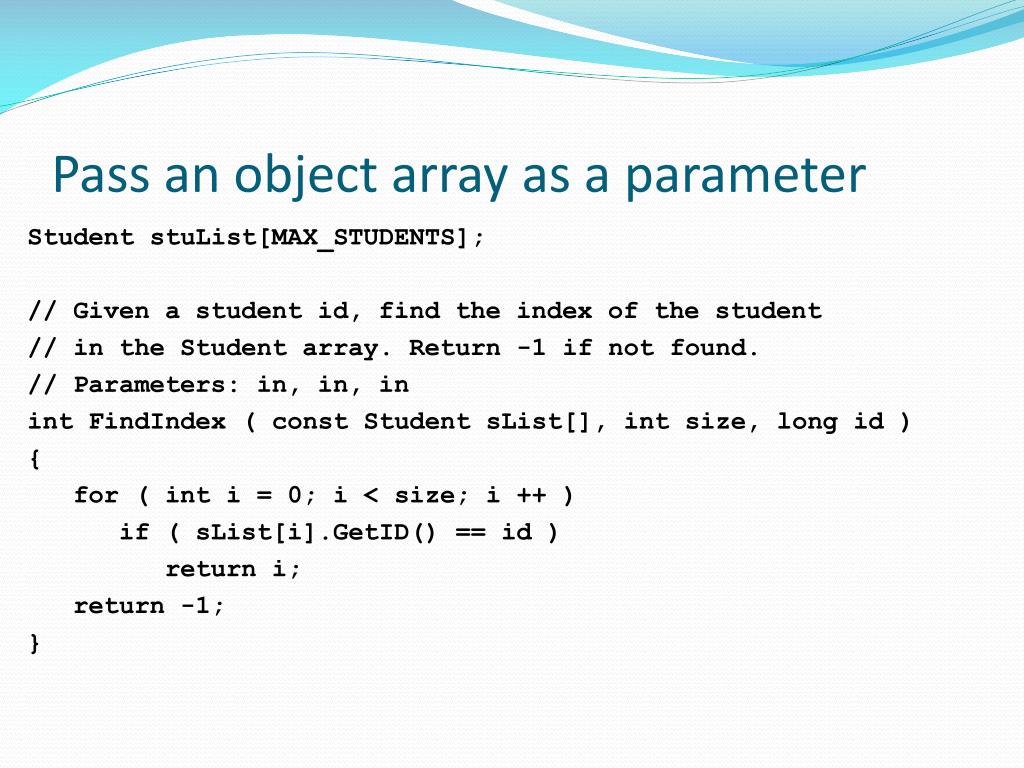 Pass an object array as a parameter

Student stuList[MAX_STUDENTS];

// Given a student id, find the index of the student
// in the Student array. Return -1 if not found.
// Parameters: in, in, in
int FindIndex ( const Student sList[], int size, long id )
{
   for ( int i = 0; i < size; i ++ )
      if ( sList[i].GetID() == id )
         return i;
   return -1;
}